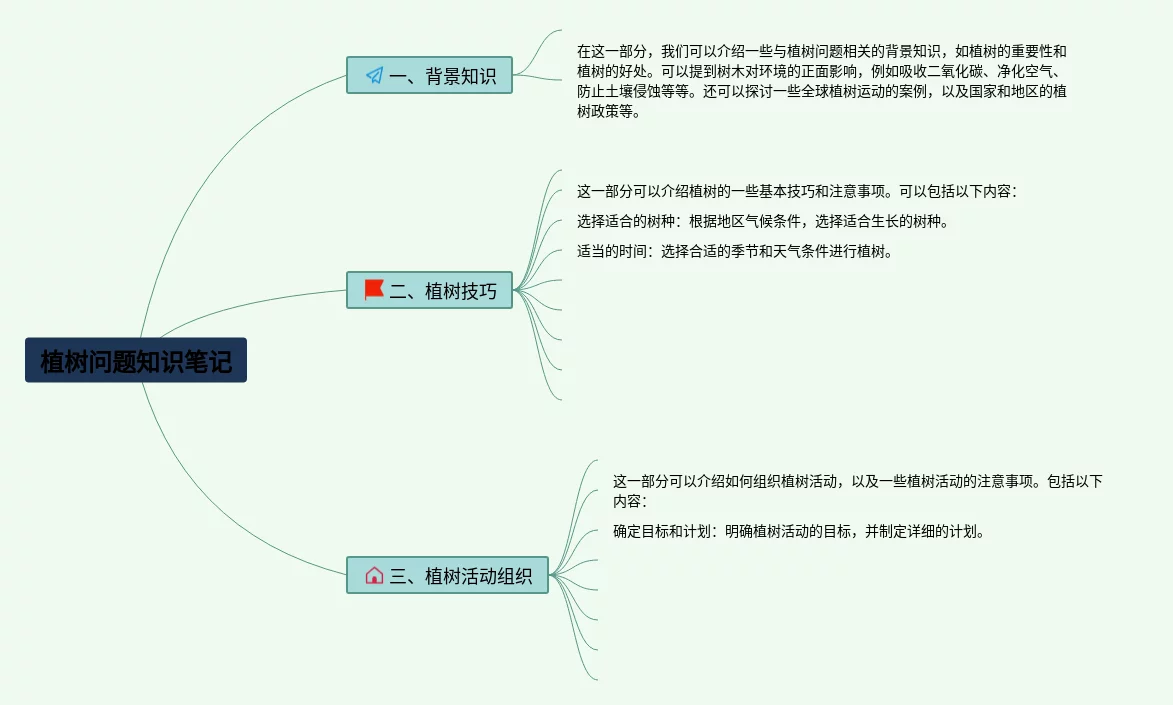 植树问题知识笔记

一、背景知识

在这一部分，我们可以介绍一些与植树问题相关的背景知识，如植树的重要性和植树的好处。可以提到树木对环境的正面影响，例如吸收二氧化碳、净化空气、防止土壤侵蚀等等。还可以探讨一些全球植树运动的案例，以及国家和地区的植树政策等。

二、植树技巧

这一部分可以介绍植树的一些基本技巧和注意事项。可以包括以下内容：

选择适合的树种：根据地区气候条件，选择适合生长的树种。

适当的时间：选择合适的季节和天气条件进行植树。

三、植树活动组织

这一部分可以介绍如何组织植树活动，以及一些植树活动的注意事项。包括以下内容：

确定目标和计划：明确植树活动的目标，并制定详细的计划。